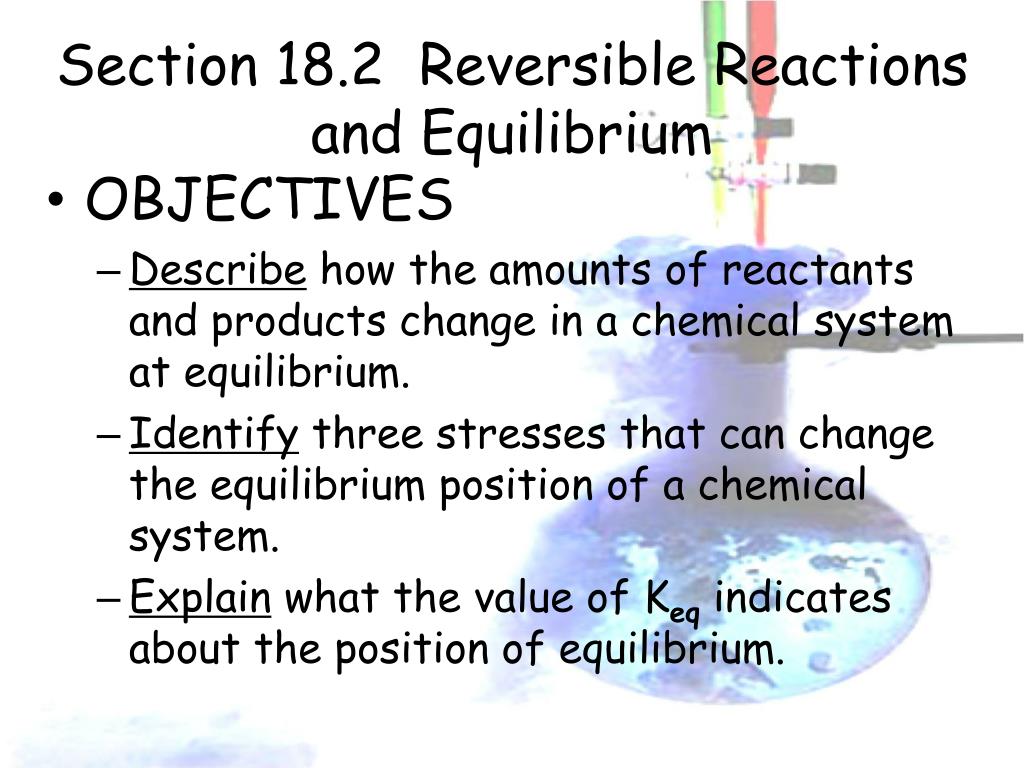 Section 18.2 Reversible Reactions and Equilibrium

• OBJECTIVES
– Describe how the amounts of reactants and products change in a chemical system at equilibrium.
– Identify three stresses that can change the equilibrium position of a chemical system.
– Explain what the value of $K_{eq}$ indicates about the position of equilibrium.